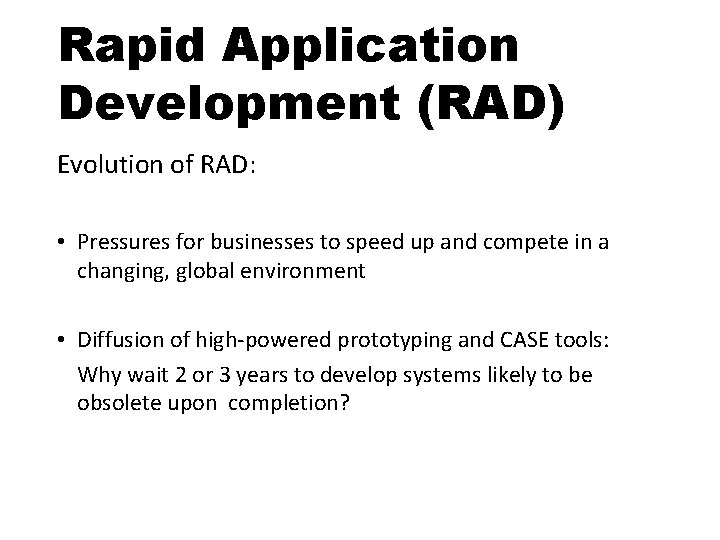 Rapid Application Development (RAD)

Evolution of RAD:

• Pressures for businesses to speed up and compete in a changing, global environment

• Diffusion of high-powered prototyping and CASE tools:
Why wait 2 or 3 years to develop systems likely to be obsolete upon completion?